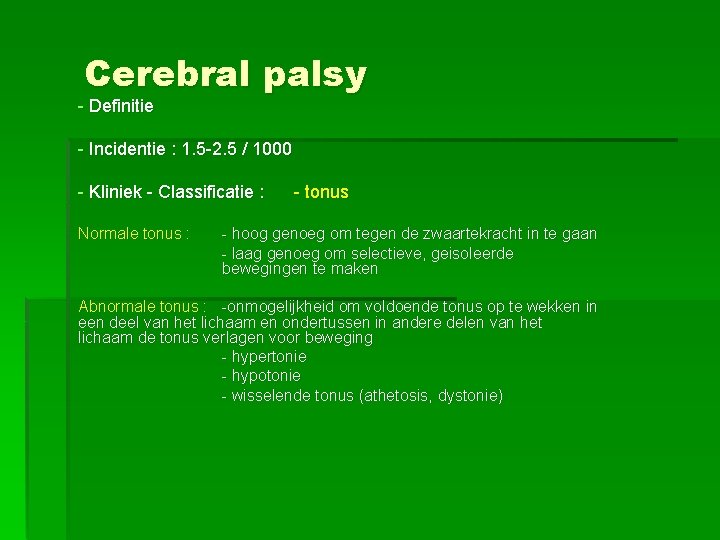 Cerebral palsy

- Definitie

- Incidentie : 1.5-2.5 / 1000

- Kliniek - Classificatie : - tonus

Normale tonus : - hoog genoeg om tegen de zwaartekracht in te gaan
- laag genoeg om selectieve, geisoleerde bewegingen te maken

Abnormale tonus : -onmogelijkheid om voldoende tonus op te wekken in een deel van het lichaam en ondertussen in andere delen van het lichaam de tonus verlagen voor beweging
- hypertonie
- hypotonie
- wisselende tonus (athetosis, dystonie)